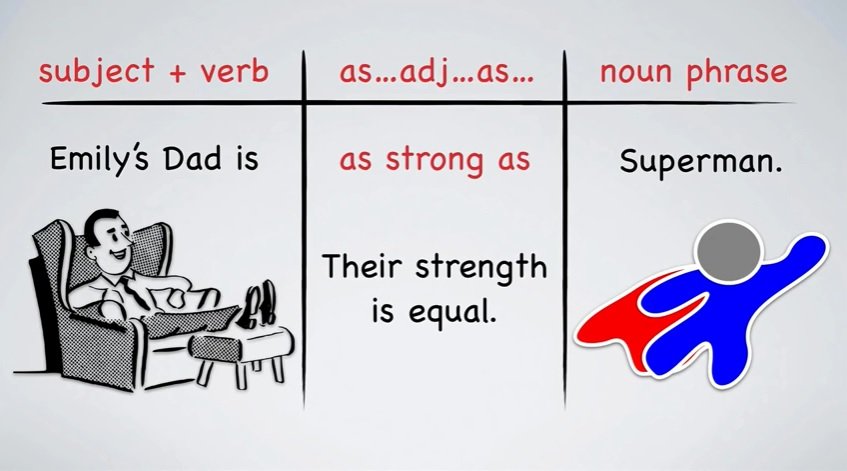 | subject + verb | as...adj...as... | noun phrase |
|---|---|---|
| Emily's Dad is | as strong as | Superman. |
| | Their strength is equal. | |